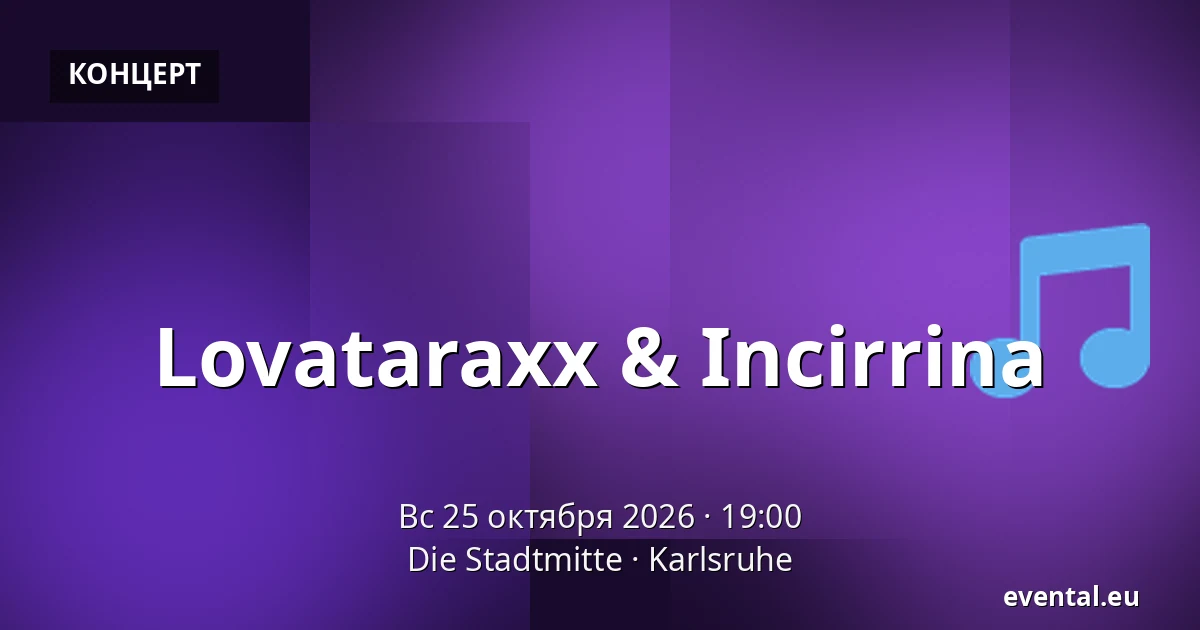 КОНЦЕРТ

Lovataraxx & Incirrina

Вс 25 октября 2026 · 19:00
Die Stadtmitte · Karlsruhe

evental.eu